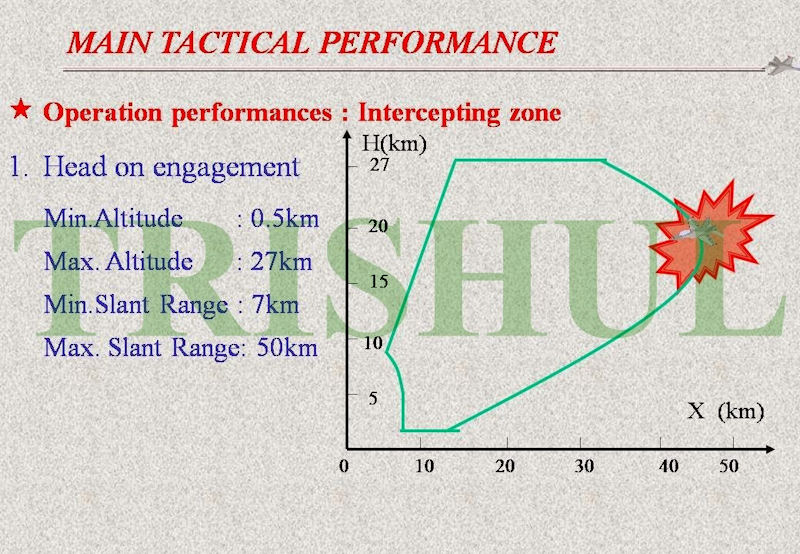 MAIN TACTICAL PERFORMANCE

★ Operation performances : Intercepting zone

1. Head on engagement

Min.Altitude : 0.5km

Max. Altitude : 27km

Min.Slant Range : 7km

Max. Slant Range: 50km

TRISHUL

H(km)
27
20
15
10
5
X (km)
0
10
20
30
40
50